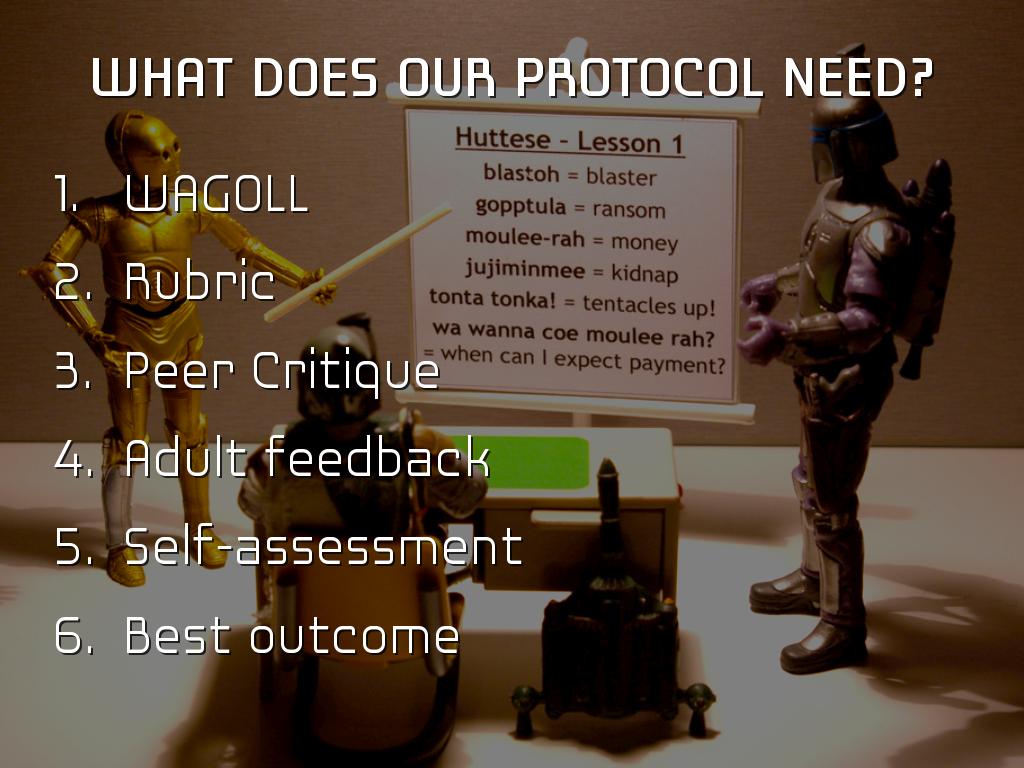 WHAT DOES OUR PROTOCOL NEED?

1. WAGOLL
2. Rubric
3. Peer Critique
4. Adult feedback
5. Self-assessment
6. Best outcome

Huttese - Lesson 1
blastoh = blaster
gopptula = ransom
moulee-rah = money
jujiminmee = kidnap
tonta tonka! = tentacles up!
wa wanna coe moulee rah?
= when can I expect payment?